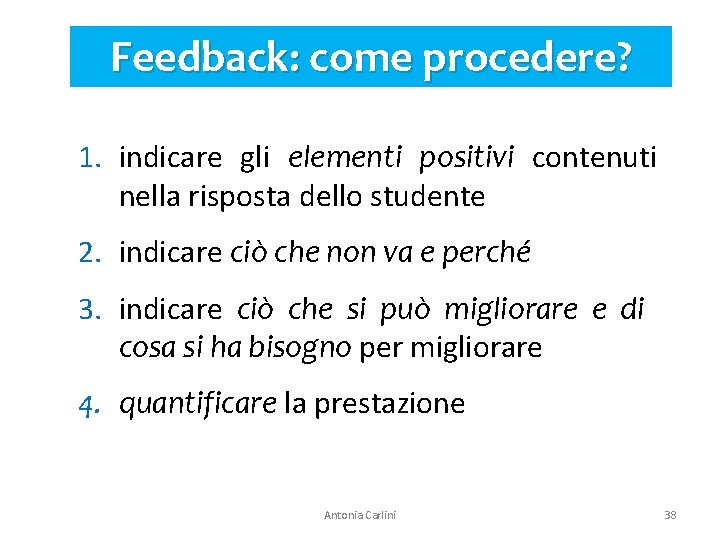 Feedback: come procedere?

1. indicare gli elementi positivi contenuti nella risposta dello studente

2. indicare ciò che non va e perché

3. indicare ciò che si può migliorare e di cosa si ha bisogno per migliorare

4. quantificare la prestazione

Antonia Carlini

38